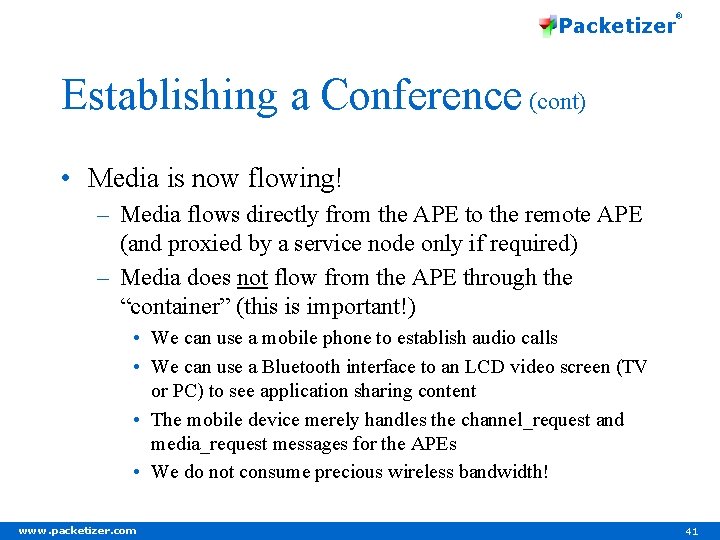 Packetizer®

Establishing a Conference (cont)

• Media is now flowing!
 – Media flows directly from the APE to the remote APE (and proxied by a service node only if required)
 – Media does not flow from the APE through the “container” (this is important!)
  • We can use a mobile phone to establish audio calls
  • We can use a Bluetooth interface to an LCD video screen (TV or PC) to see application sharing content
  • The mobile device merely handles the channel_request and media_request messages for the APEs
  • We do not consume precious wireless bandwidth!

www.packetizer.com

41